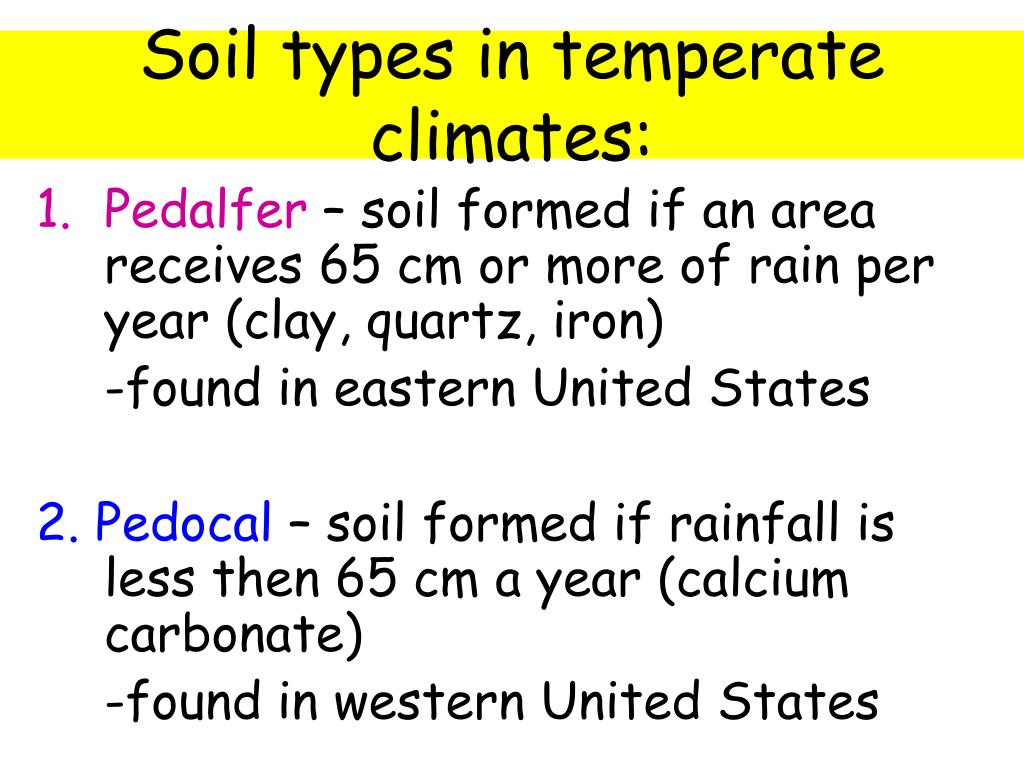 Soil types in temperate climates:

1. Pedalfer – soil formed if an area receives 65 cm or more of rain per year (clay, quartz, iron)

-found in eastern United States

2. Pedocal – soil formed if rainfall is less then 65 cm a year (calcium carbonate)

-found in western United States